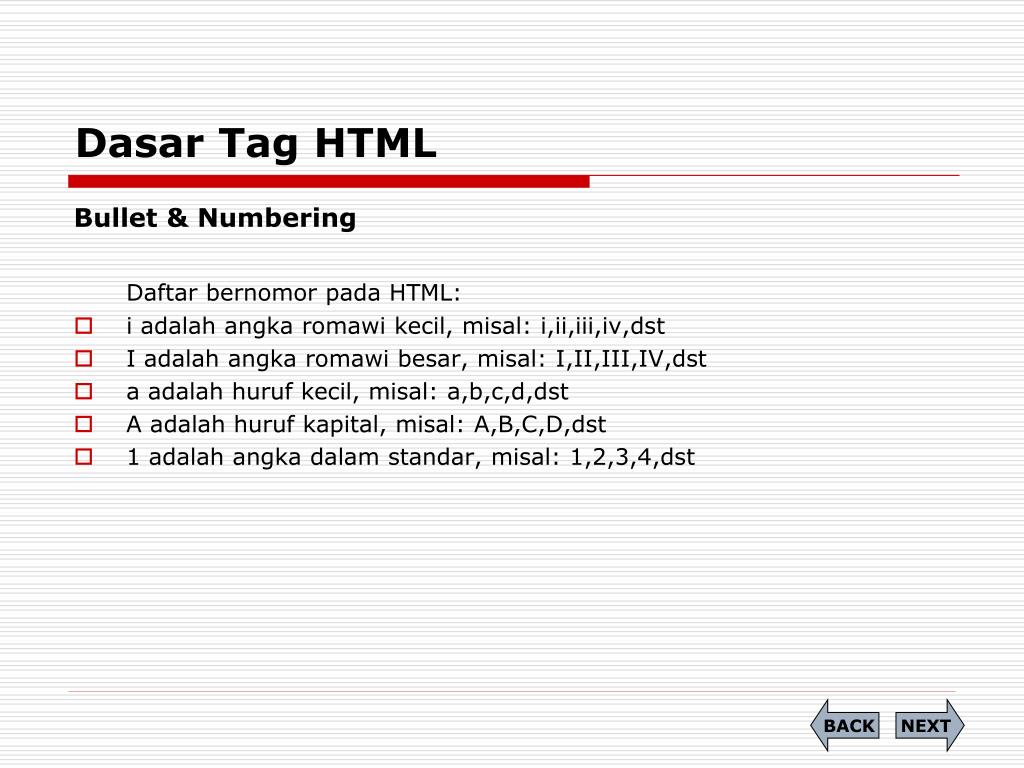 Dasar Tag HTML

Bullet & Numbering

Daftar bernomor pada HTML:

- i adalah angka romawi kecil, misal: i,ii,iii,iv,dst
- I adalah angka romawi besar, misal: I,II,III,IV,dst
- a adalah huruf kecil, misal: a,b,c,d,dst
- A adalah huruf kapital, misal: A,B,C,D,dst
- 1 adalah angka dalam standar, misal: 1,2,3,4,dst

BACK NEXT